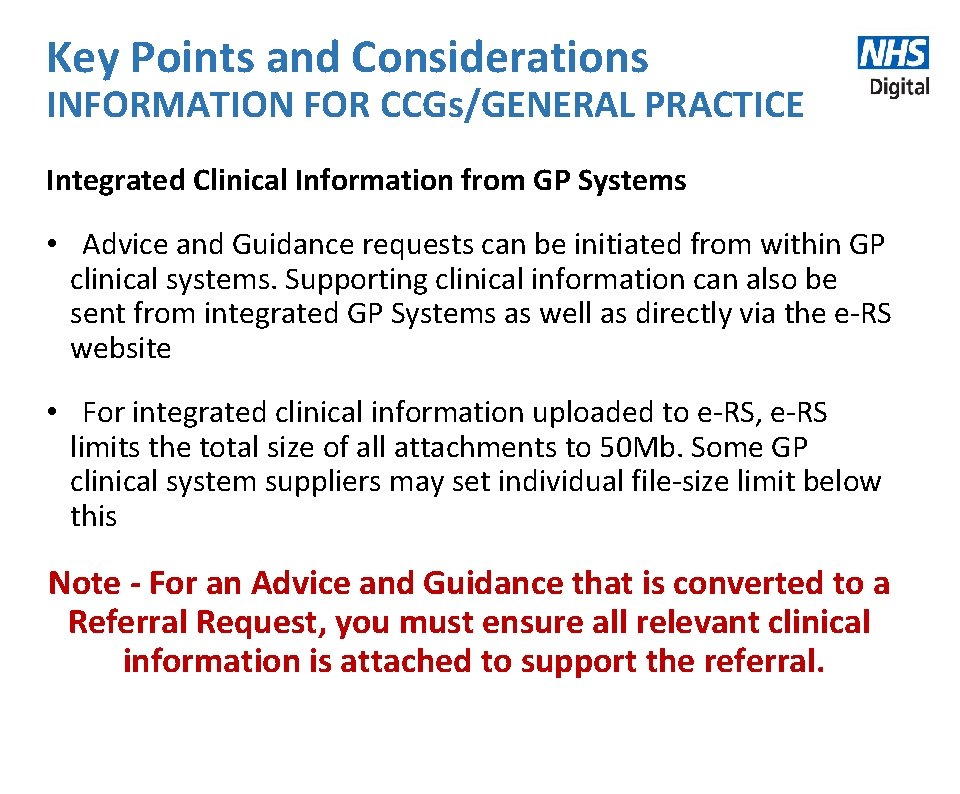 Key Points and Considerations
INFORMATION FOR CCGs/GENERAL PRACTICE

NHS
Digital

Integrated Clinical Information from GP Systems

• Advice and Guidance requests can be initiated from within GP clinical systems. Supporting clinical information can also be sent from integrated GP Systems as well as directly via the e-RS website

• For integrated clinical information uploaded to e-RS, e-RS limits the total size of all attachments to 50Mb. Some GP clinical system suppliers may set individual file-size limit below this

Note - For an Advice and Guidance that is converted to a Referral Request, you must ensure all relevant clinical information is attached to support the referral.